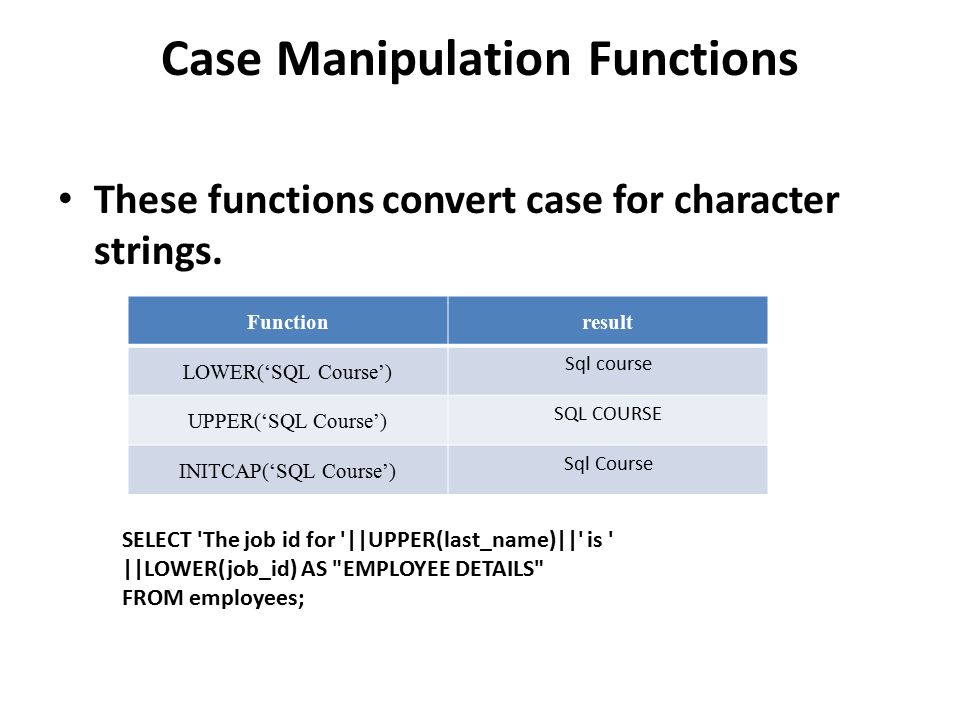 Case Manipulation Functions

• These functions convert case for character strings.

| Function | result |
|---|---|
| LOWER(‘SQL Course’) | Sql course |
| UPPER(‘SQL Course’) | SQL COURSE |
| INITCAP(‘SQL Course’) | Sql Course |

SELECT 'The job id for '||UPPER(last_name)||' is '
||LOWER(job_id) AS "EMPLOYEE DETAILS"
FROM employees;